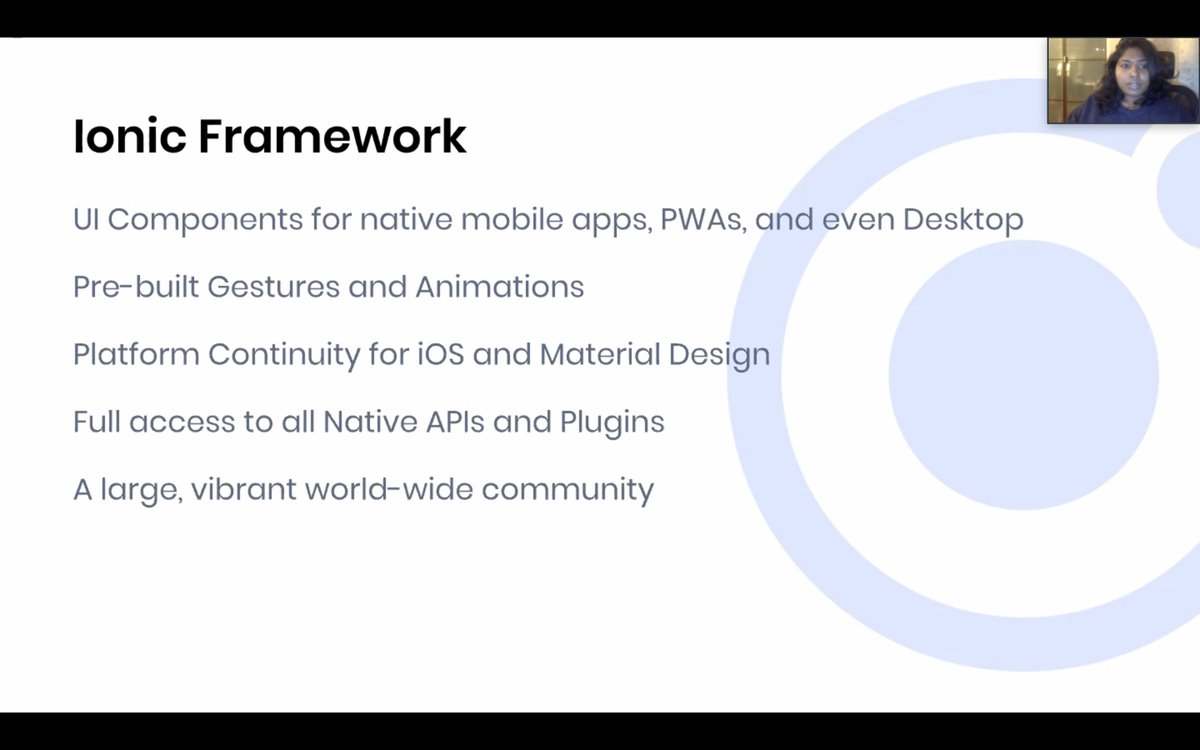 Ionic Framework

UI Components for native mobile apps, PWAs, and even Desktop

Pre-built Gestures and Animations

Platform Continuity for iOS and Material Design

Full access to all Native APIs and Plugins

A large, vibrant world-wide community